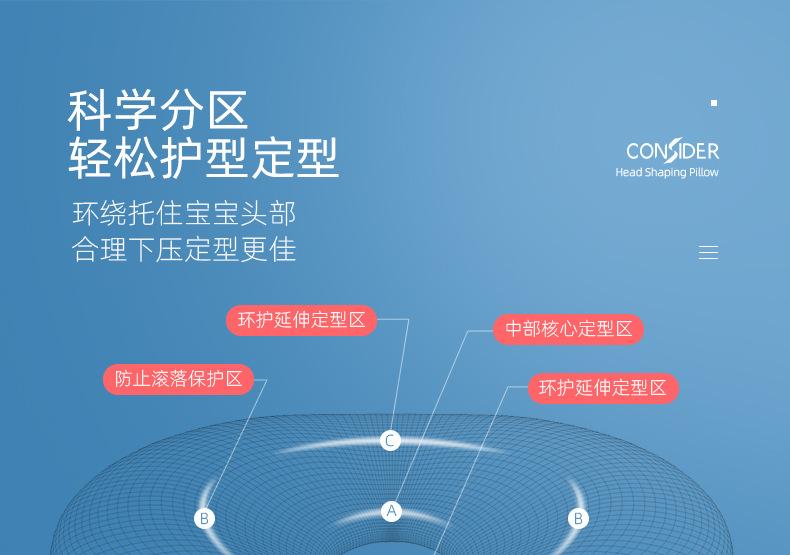 科学分区
轻松护型定型

环绕托住宝宝头部
合理下压定型更佳

CONSIDER
Head Shaping Pillow

环护延伸定型区

中部核心定型区

防止滚落保护区

环护延伸定型区

C

B

A

B